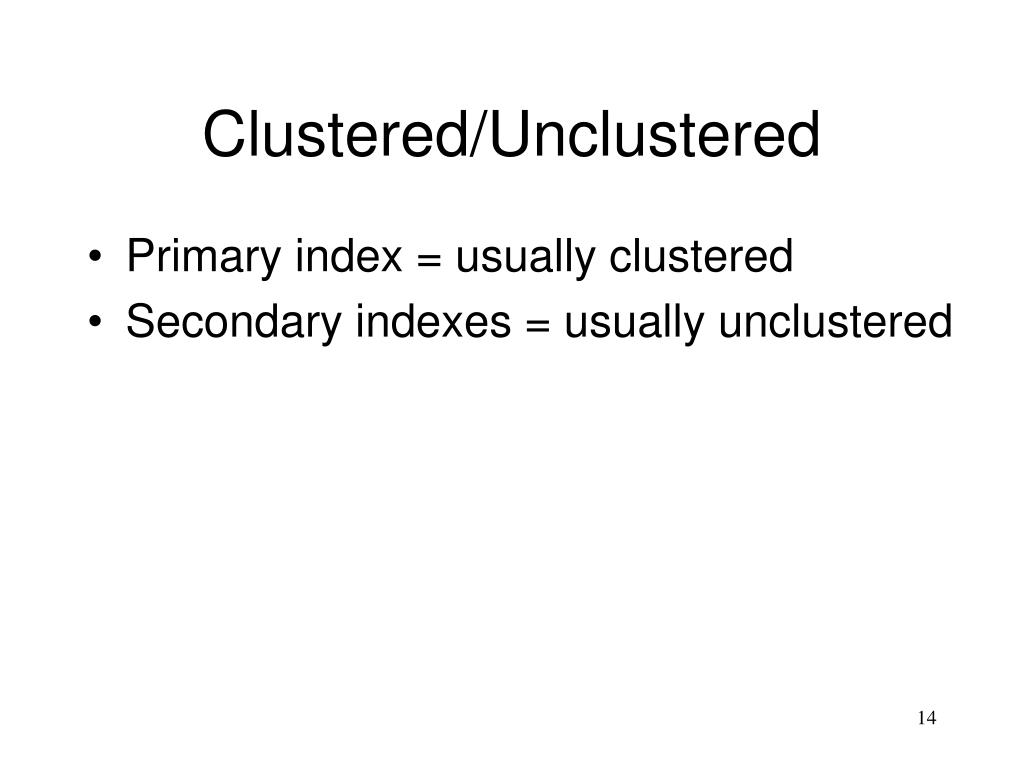 Clustered/Unclustered

• Primary index = usually clustered
• Secondary indexes = usually unclustered

14